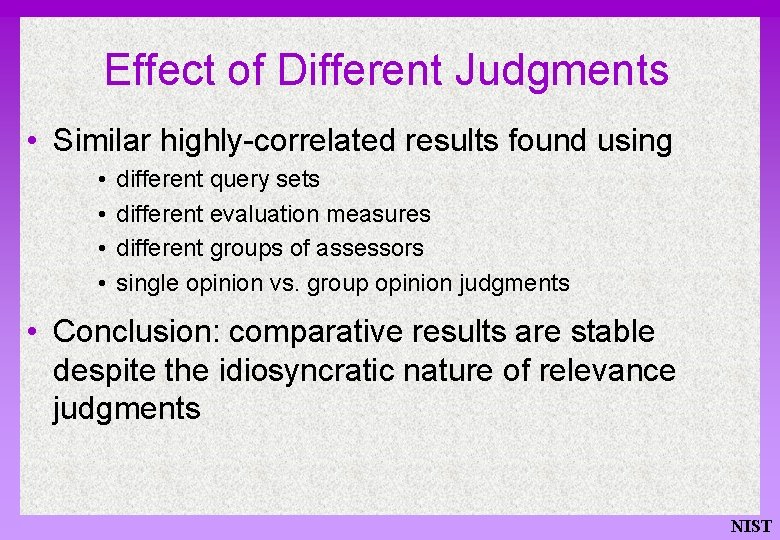 Effect of Different Judgments

• Similar highly-correlated results found using
  • different query sets
  • different evaluation measures
  • different groups of assessors
  • single opinion vs. group opinion judgments

• Conclusion: comparative results are stable despite the idiosyncratic nature of relevance judgments

NIST